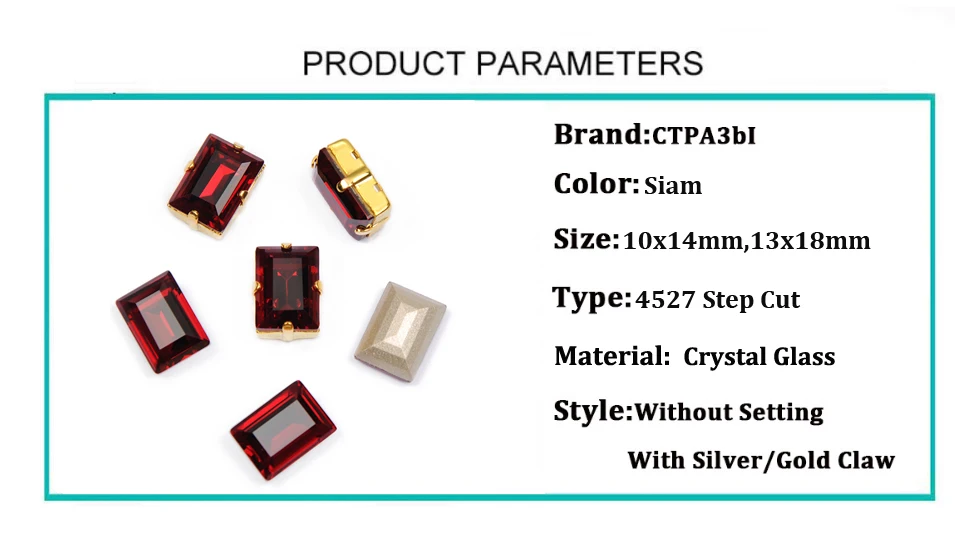 PRODUCT PARAMETERS

Brand:CTPA3bI

Color: Siam

Size:10x14mm,13x18mm

Type:4527 Step Cut

Material: Crystal Glass

Style:Without Setting

With Silver/Gold Claw